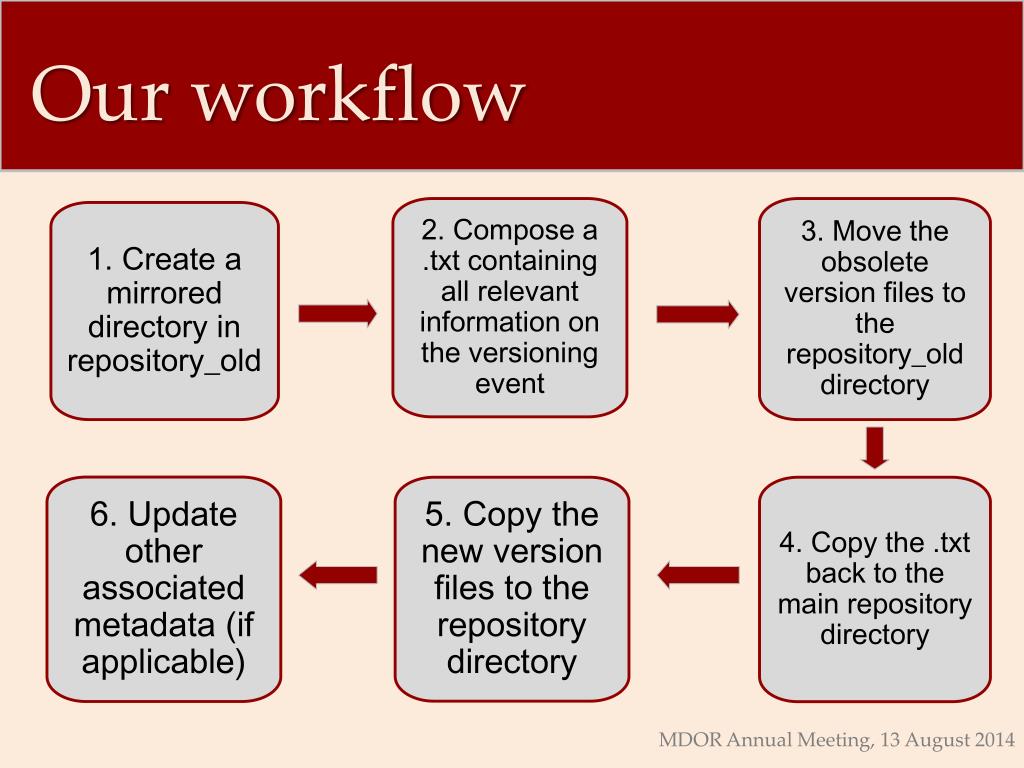 Our workflow

1. Create a mirrored directory in repository_old

2. Compose a .txt containing all relevant information on the versioning event

3. Move the obsolete version files to the repository_old directory

4. Copy the .txt back to the main repository directory

5. Copy the new version files to the repository directory

6. Update other associated metadata (if applicable)

MDOR Annual Meeting, 13 August 2014